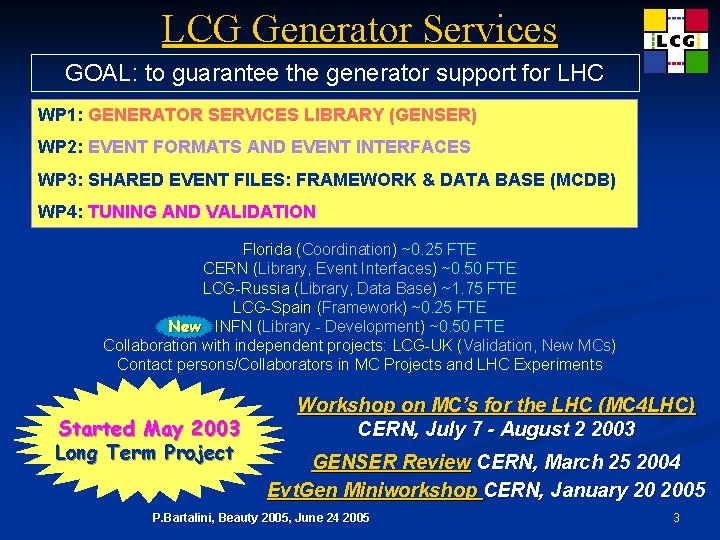 LCG Generator Services

LCG

GOAL: to guarantee the generator support for LHC

WP1: GENERATOR SERVICES LIBRARY (GENSER)

WP2: EVENT FORMATS AND EVENT INTERFACES

WP3: SHARED EVENT FILES: FRAMEWORK & DATA BASE (MCDB)

WP4: TUNING AND VALIDATION

Florida (Coordination) ~0.25 FTE
CERN (Library, Event Interfaces) ~0.50 FTE
LCG-Russia (Library, Data Base) ~1.75 FTE
LCG-Spain (Framework) ~0.25 FTE
New INFN (Library - Development) ~0.50 FTE
Collaboration with independent projects: LCG-UK (Validation, New MCs)
Contact persons/Collaborators in MC Projects and LHC Experiments

Started May 2003
Long Term Project

Workshop on MC's for the LHC (MC4LHC)
CERN, July 7 - August 2 2003

GENSER Review CERN, March 25 2004

EvtGen Miniworkshop CERN, January 20 2005

P.Bartalini, Beauty 2005, June 24 2005

3